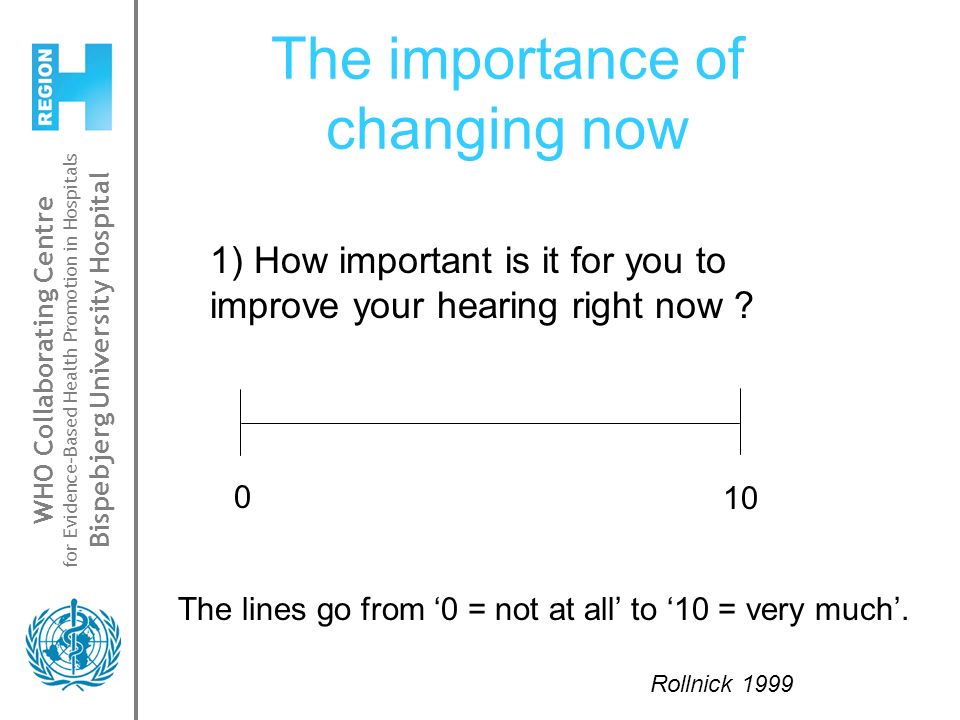 REGION H

WHO Collaborating Centre
for Evidence-Based Health Promotion in Hospitals
Bispebjerg University Hospital

The importance of changing now

1) How important is it for you to improve your hearing right now ?

0

10

The lines go from ‘0 = not at all’ to ‘10 = very much’.

Rollnick 1999